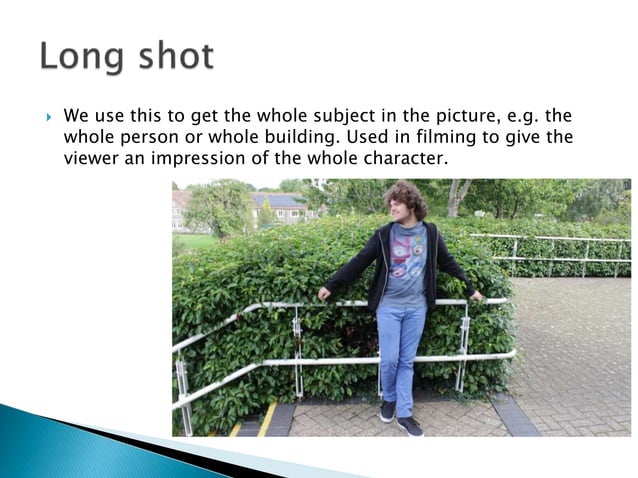 Long shot

We use this to get the whole subject in the picture, e.g. the whole person or whole building. Used in filming to give the viewer an impression of the whole character.